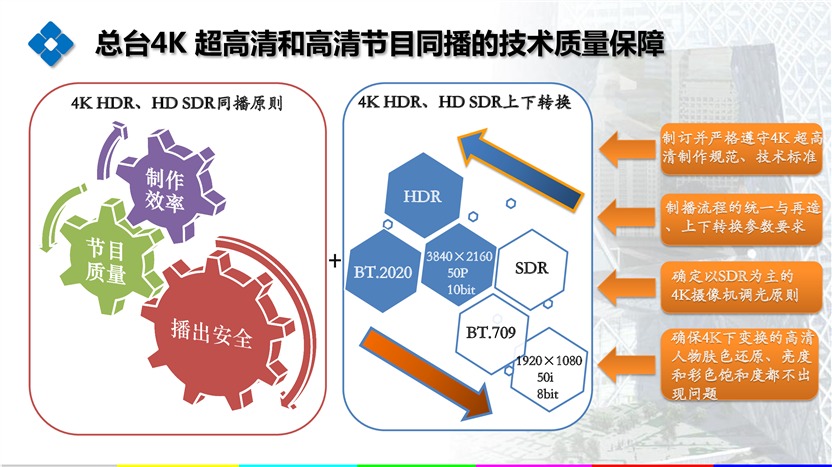 总台4K 超高清和高清节目同播的技术质量保障

4K HDR、HD SDR同播原则

制作效率

节目质量

播出安全

+

4K HDR、HD SDR上下转换

HDR

BT.2020

3840×2160
50P
10bit

SDR

BT.709

1920×1080
50i
8bit

制订并严格遵守4K 超高清制作规范、技术标准

制播流程的统一与再造、上下转换参数要求

确定以SDR为主的4K摄像机调光原则

确保4K下变换的高清人物肤色还原、亮度和彩色饱和度都不出现问题